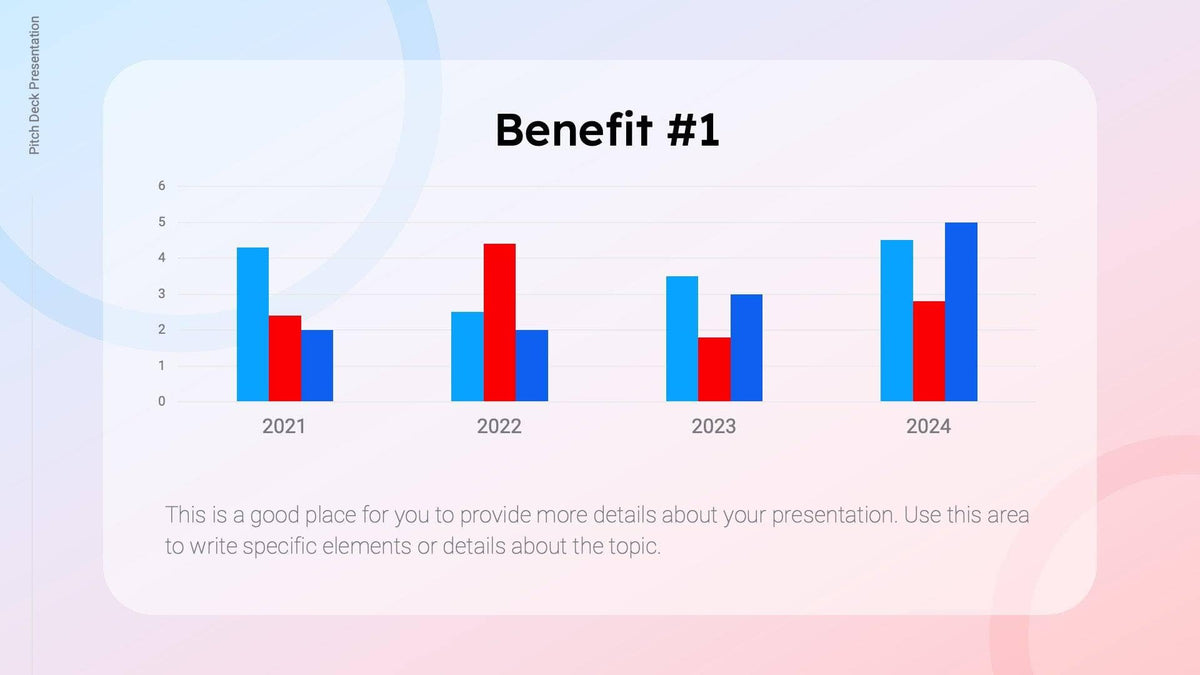 Pitch Deck Presentation

Benefit #1

6
5
4
3
2
1
0

2021
2022
2023
2024

This is a good place for you to provide more details about your presentation. Use this area to write specific elements or details about the topic.